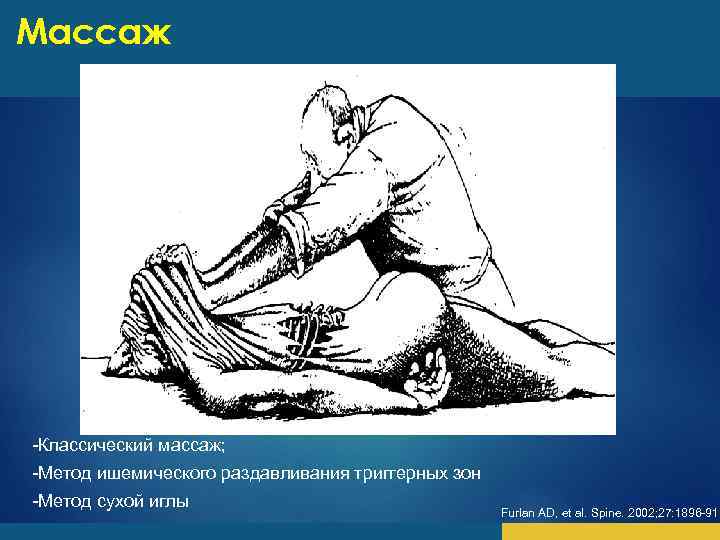 Массаж

-Классический массаж;

-Метод ишемического раздавливания триггерных зон

-Метод сухой иглы

Furlan AD, et al. Spine. 2002;27:1896-91